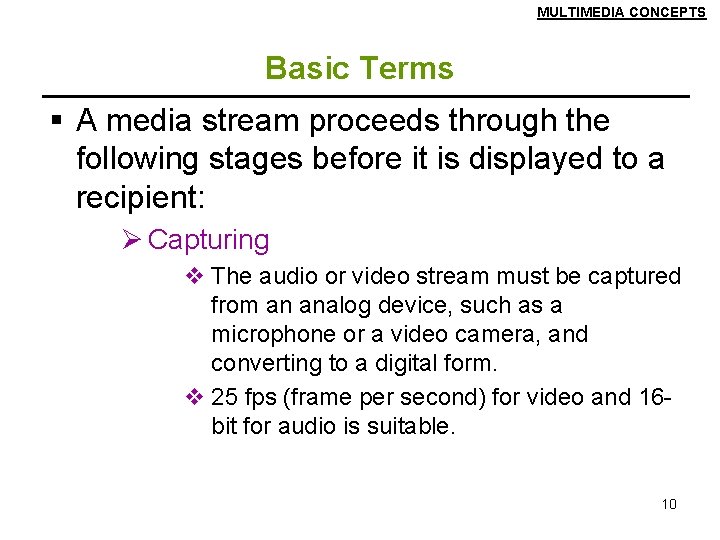 MULTIMEDIA CONCEPTS

Basic Terms

▪ A media stream proceeds through the following stages before it is displayed to a recipient:

➢ Capturing

❖ The audio or video stream must be captured from an analog device, such as a microphone or a video camera, and converting to a digital form.

❖ 25 fps (frame per second) for video and 16-bit for audio is suitable.

10